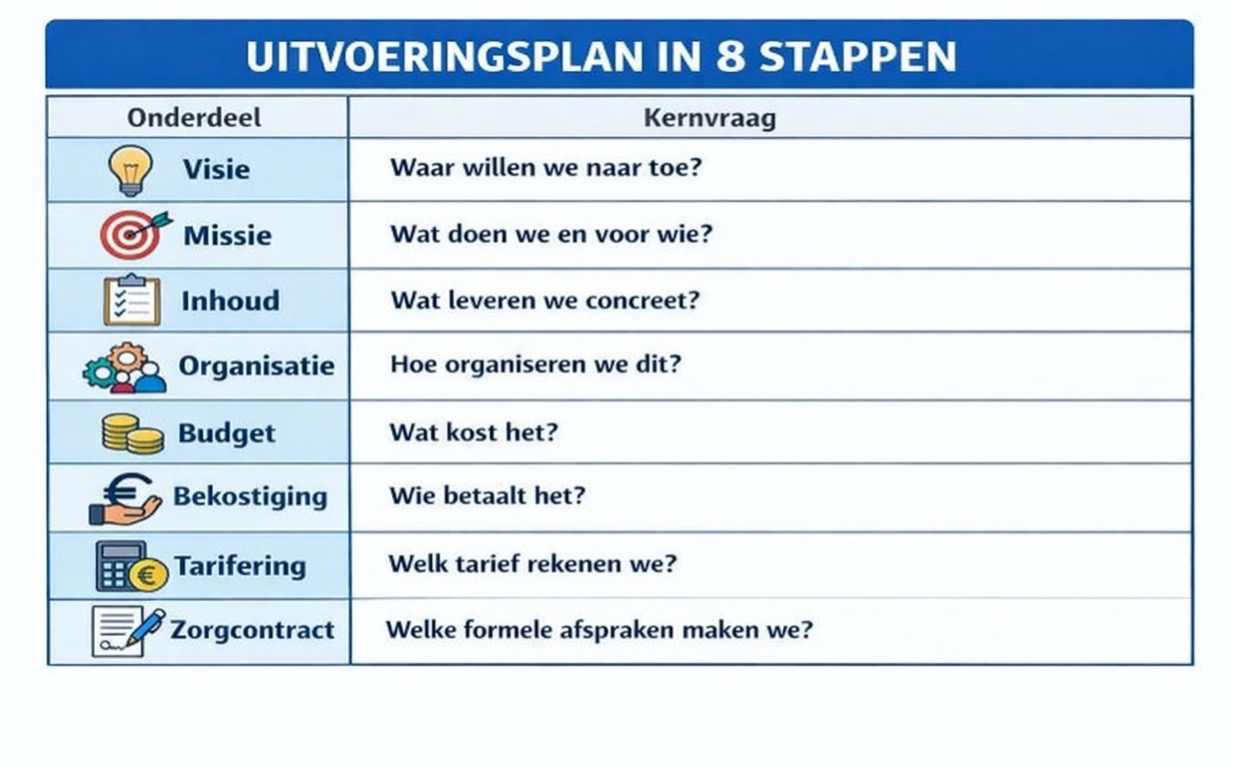 UITVOERINGSPLAN IN 8 STAPPEN

| Onderdeel | Kernvraag |
|---|---|
| Visie | Waar willen we naar toe? |
| Missie | Wat doen we en voor wie? |
| Inhoud | Wat leveren we concreet? |
| Organisatie | Hoe organiseren we dit? |
| Budget | Wat kost het? |
| Bekostiging | Wie betaalt het? |
| Tarifering | Welk tarief rekenen we? |
| Zorgcontract | Welke formele afspraken maken we? |